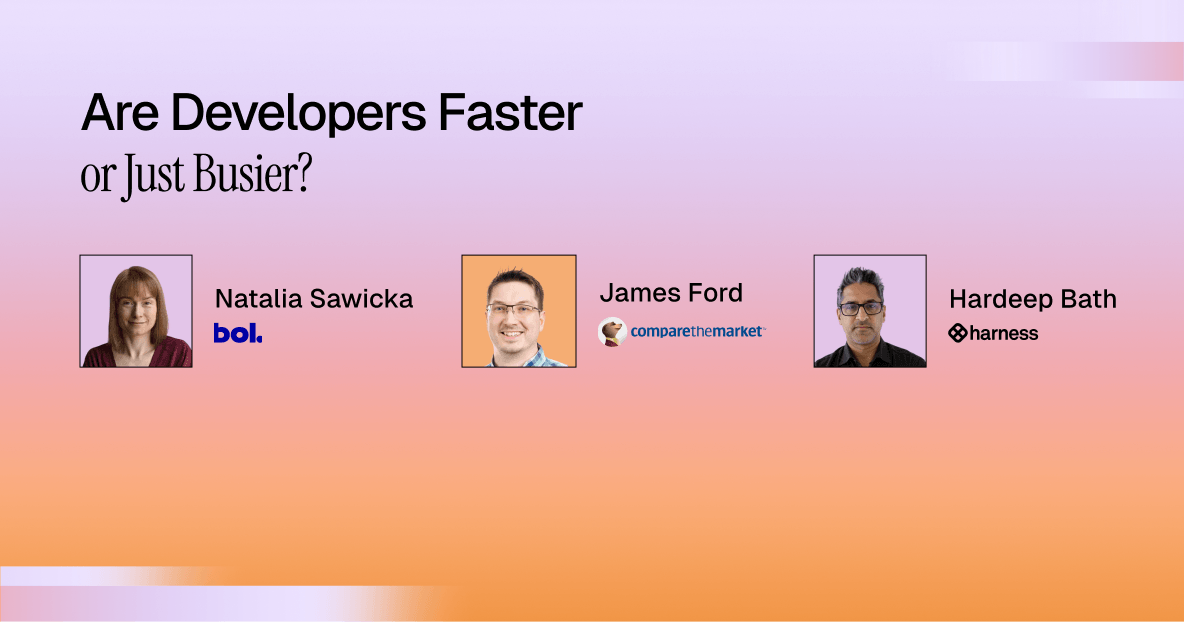 Are Developers Faster
or Just Busier?

Natalia Sawicka
bol.

James Ford
comparethemarket

Hardeep Bath
harness